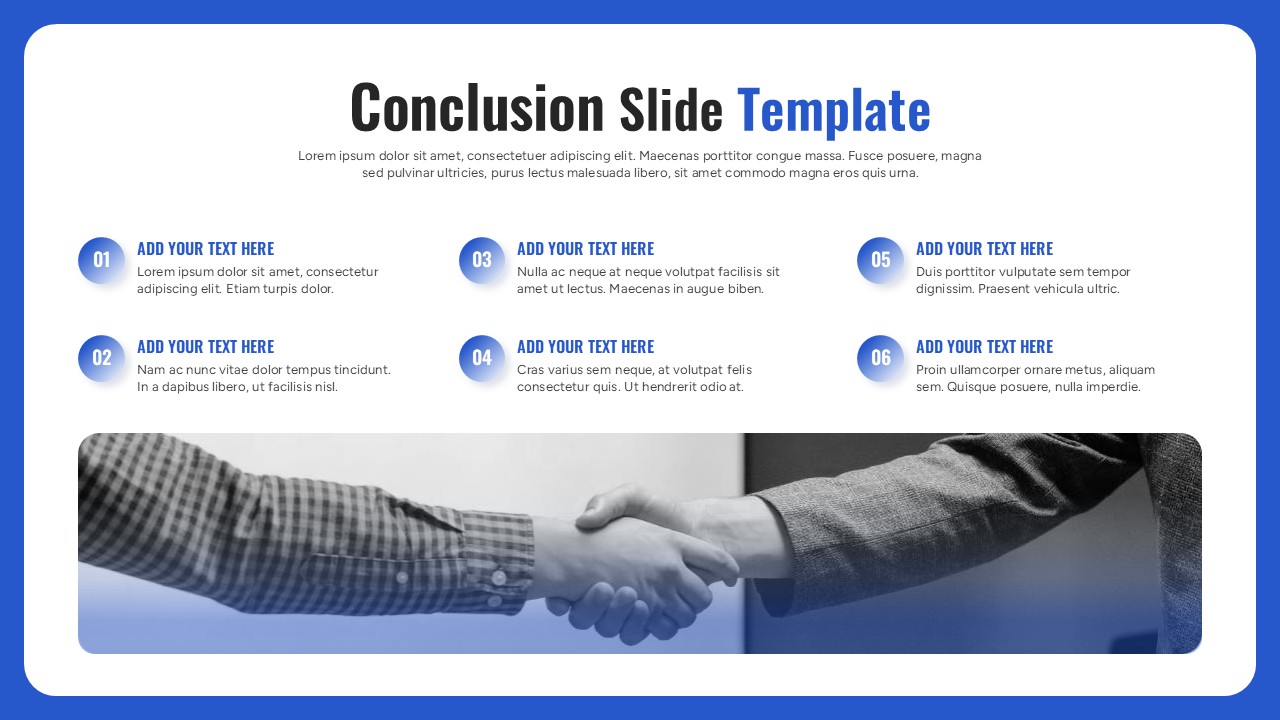 Conclusion Slide Template

Lorem ipsum dolor sit amet, consectetuer adipiscing elit. Maecenas porttitor congue massa. Fusce posuere, magna sed pulvinar ultricies, purus lectus malesuada libero, sit amet commodo magna eros quis urna.

01
ADD YOUR TEXT HERE
Lorem ipsum dolor sit amet, consectetur adipiscing elit. Etiam turpis dolor.

02
ADD YOUR TEXT HERE
Nam ac nunc vitae dolor tempus tincidunt. In a dapibus libero, ut facilisis nisl.

03
ADD YOUR TEXT HERE
Nulla ac neque at neque volutpat facilisis sit amet ut lectus. Maecenas in augue biben.

04
ADD YOUR TEXT HERE
Cras varius sem neque, at volutpat felis consectetur quis. Ut hendrerit odio at.

05
ADD YOUR TEXT HERE
Duis porttitor vulputate sem tempor dignissim. Praesent vehicula ultric.

06
ADD YOUR TEXT HERE
Proin ullamcorper ornare metus, aliquam sem. Quisque posuere, nulla imperdie.